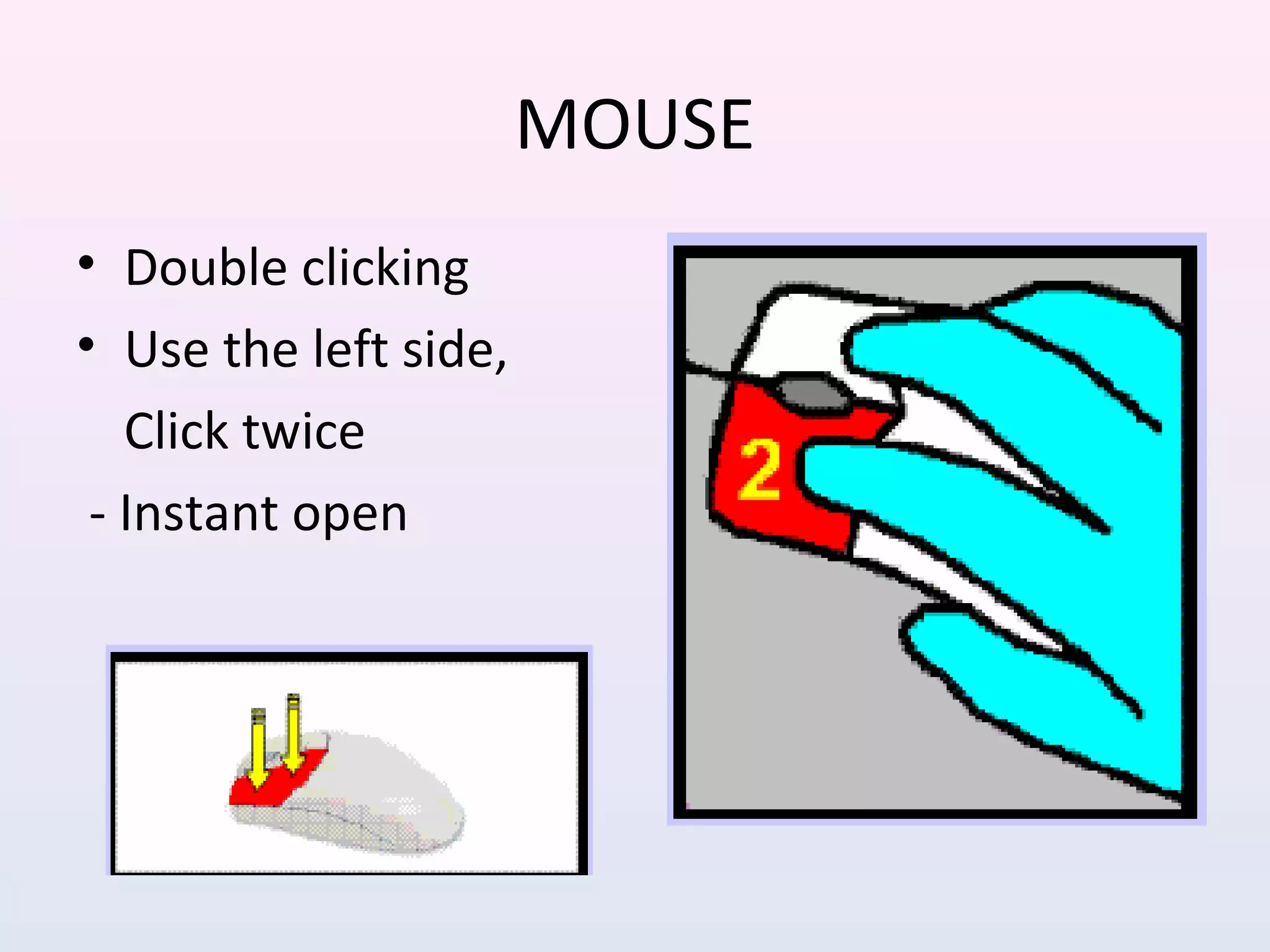 MOUSE

• Double clicking
• Use the left side, Click twice
- Instant open

2